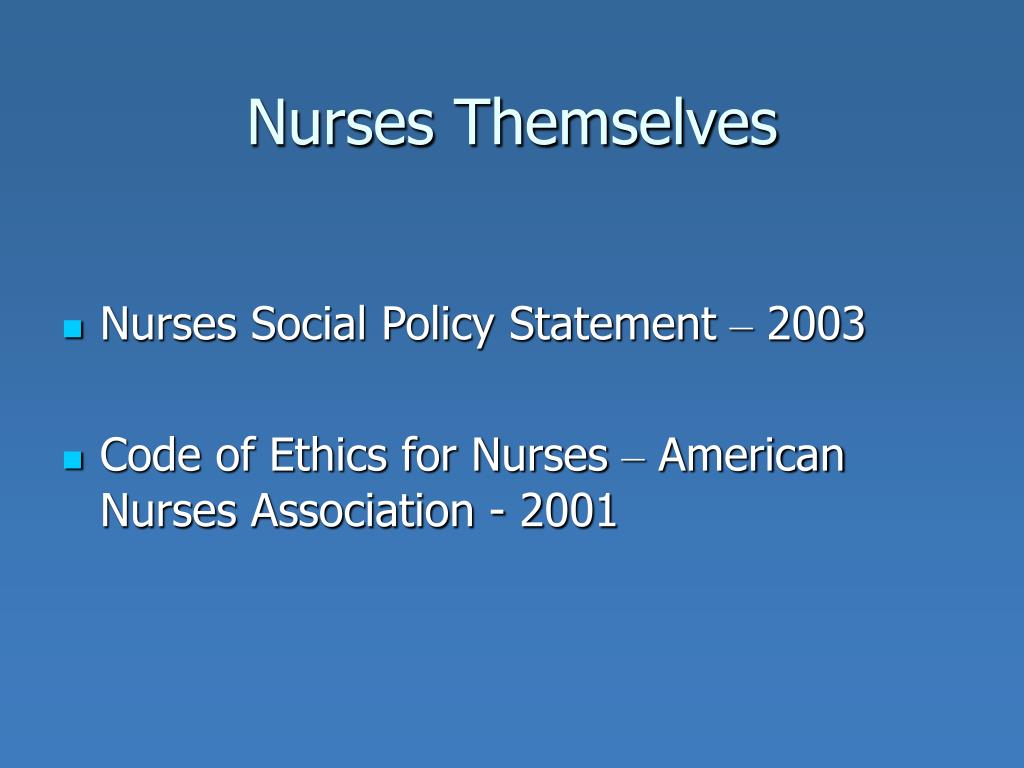 Nurses Themselves

- Nurses Social Policy Statement – 2003
- Code of Ethics for Nurses – American Nurses Association - 2001